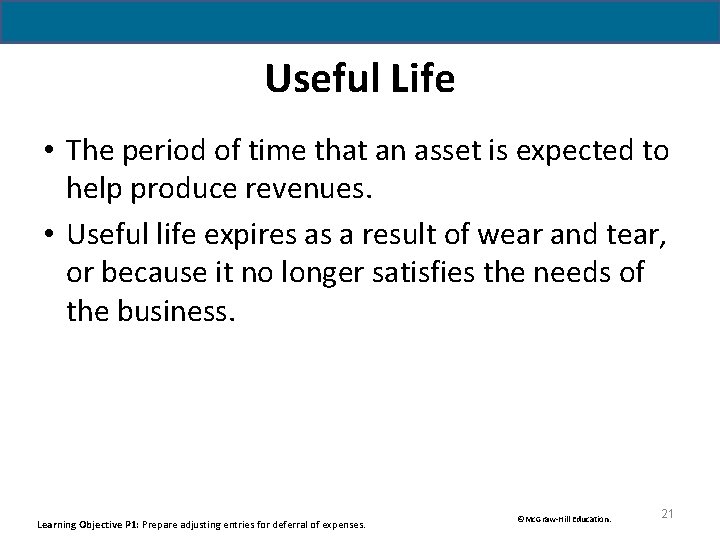 Useful Life

• The period of time that an asset is expected to help produce revenues.

• Useful life expires as a result of wear and tear, or because it no longer satisfies the needs of the business.

Learning Objective P1: Prepare adjusting entries for deferral of expenses.

©McGraw-Hill Education.

21